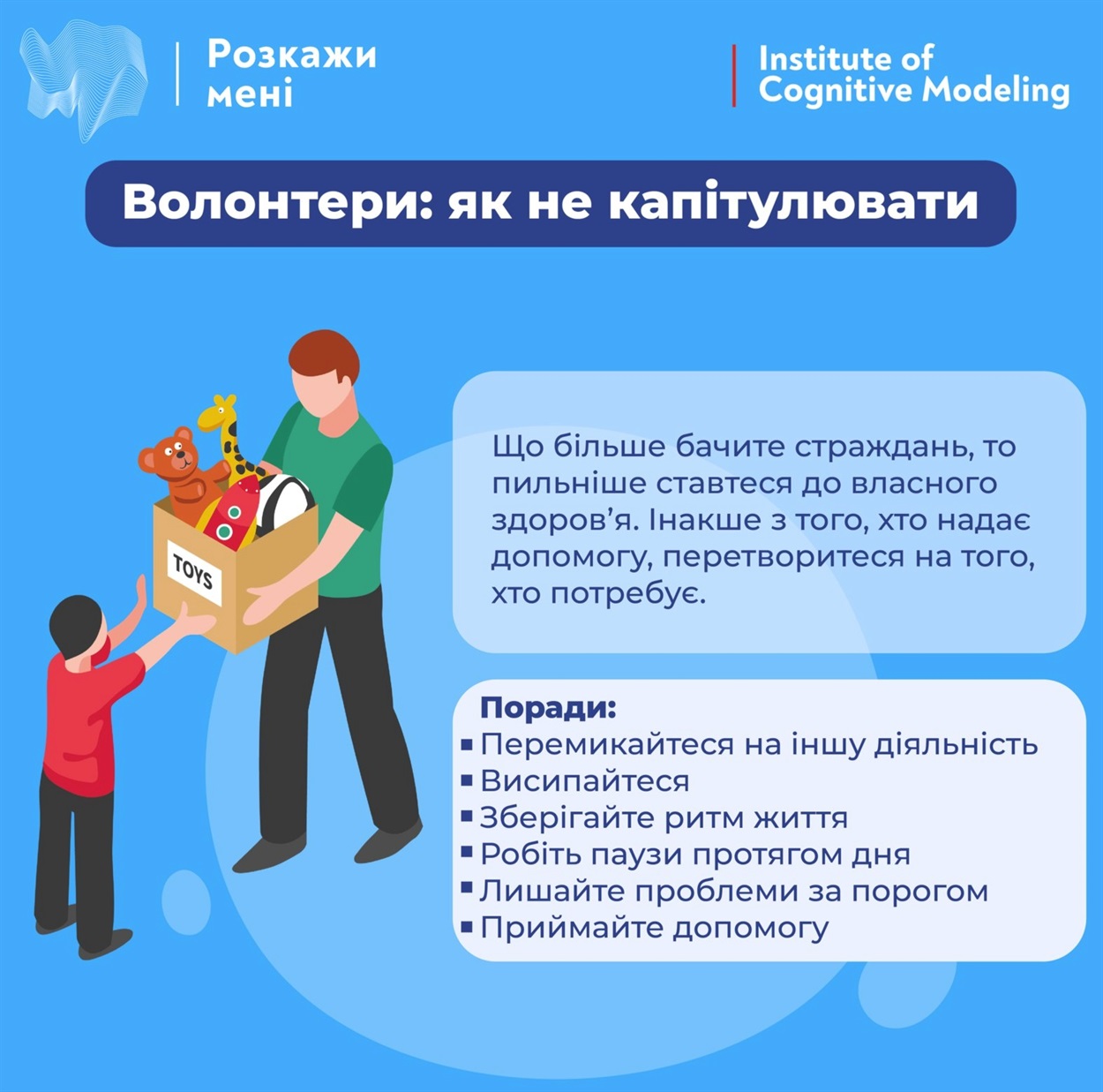 Розкажи мені

Institute of Cognitive Modeling

Волонтери: як не капітулювати

TOYS

Що більше бачите страждань, то пильніше ставтеся до власного здоров'я. Інакше з того, хто надає допомогу, перетворитеся на того, хто потребує.

Поради:
▪ Перемикайтеся на іншу діяльність
▪ Висипайтеся
▪ Зберігайте ритм життя
▪ Робіть паузи протягом дня
▪ Лишайте проблеми за порогом
▪ Приймайте допомогу